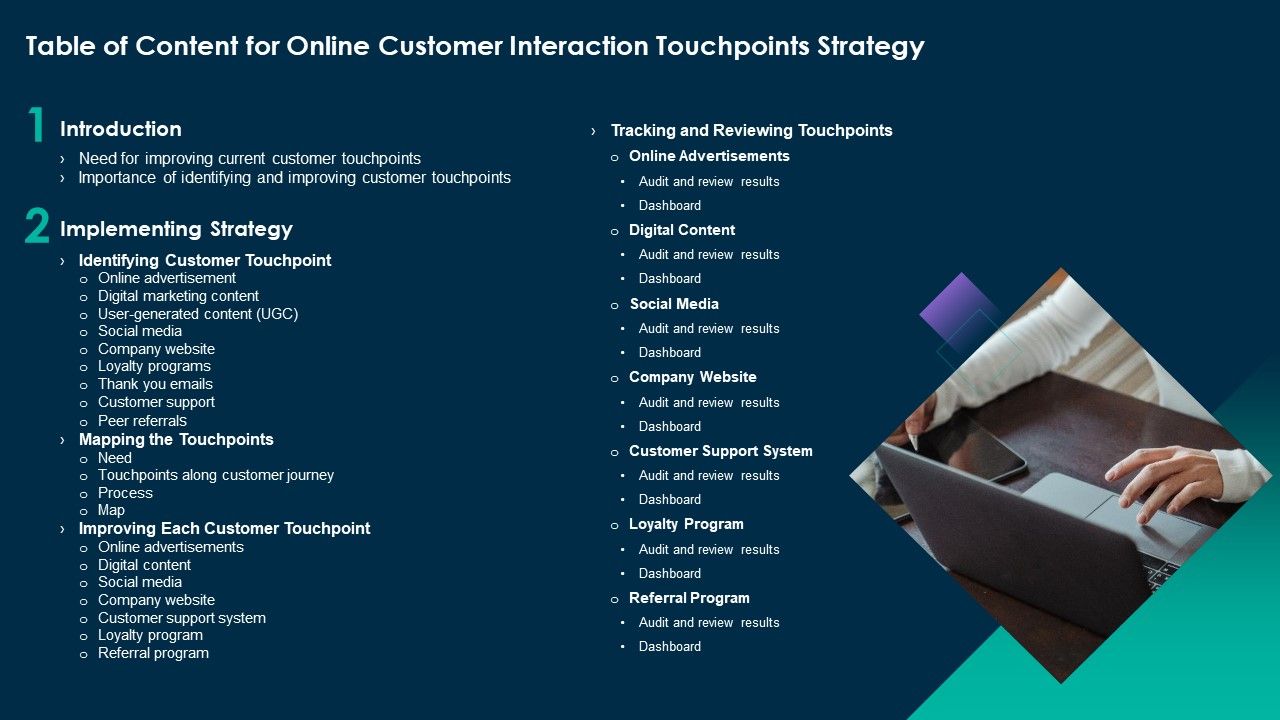 Table of Content for Online Customer Interaction Touchpoints Strategy

1 Introduction
› Need for improving current customer touchpoints
› Importance of identifying and improving customer touchpoints

2 Implementing Strategy
› Identifying Customer Touchpoint
o Online advertisement
o Digital marketing content
o User-generated content (UGC)
o Social media
o Company website
o Loyalty programs
o Thank you emails
o Customer support
o Peer referrals
› Mapping the Touchpoints
o Need
o Touchpoints along customer journey
o Process
o Map
› Improving Each Customer Touchpoint
o Online advertisements
o Digital content
o Social media
o Company website
o Customer support system
o Loyalty program
o Referral program

› Tracking and Reviewing Touchpoints
o Online Advertisements
• Audit and review results
• Dashboard
o Digital Content
• Audit and review results
• Dashboard
o Social Media
• Audit and review results
• Dashboard
o Company Website
• Audit and review results
• Dashboard
o Customer Support System
• Audit and review results
• Dashboard
o Loyalty Program
• Audit and review results
• Dashboard
o Referral Program
• Audit and review results
• Dashboard